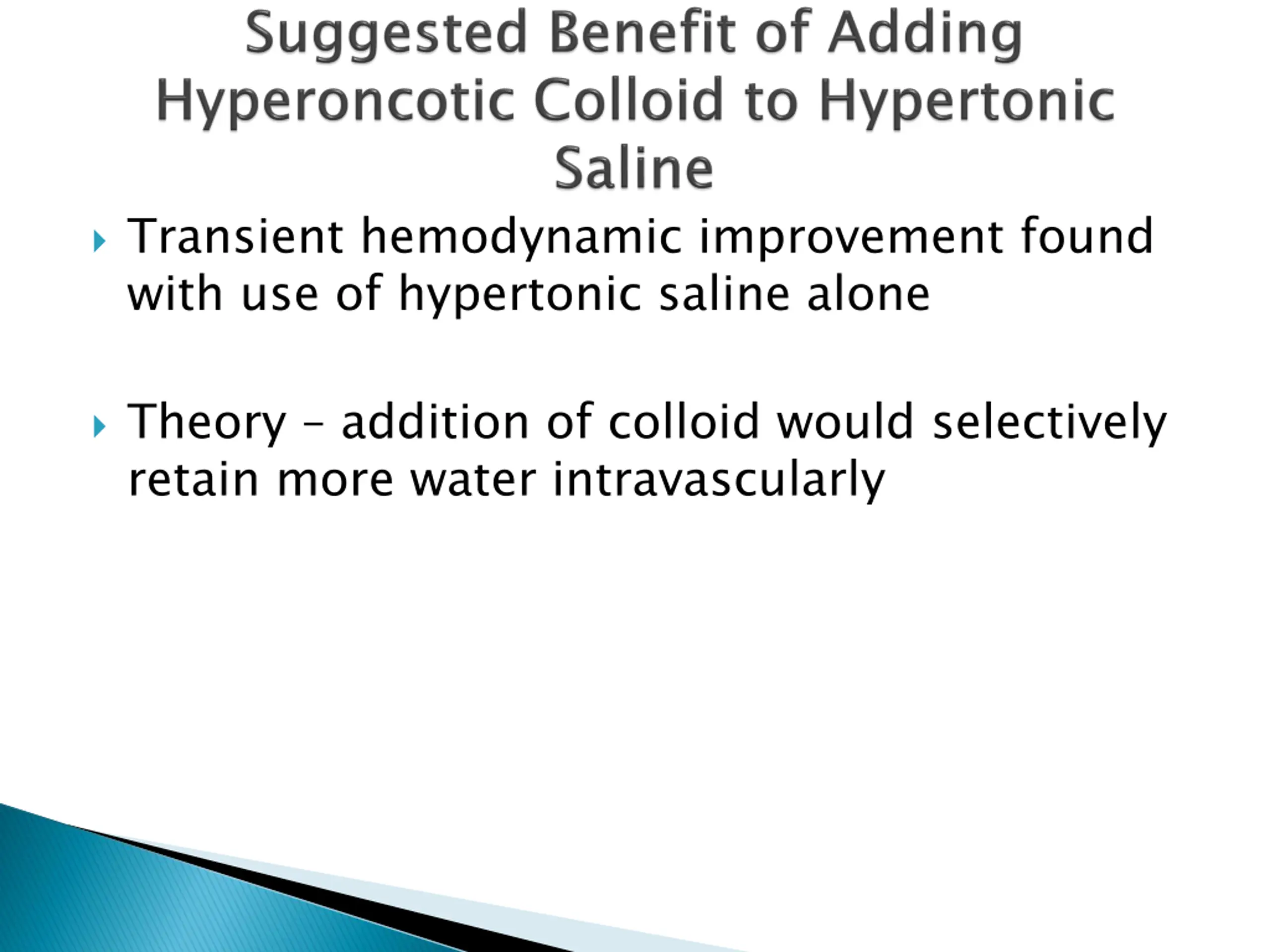 Suggested Benefit of Adding Hyperoncotic Colloid to Hypertonic Saline

Transient hemodynamic improvement found with use of hypertonic saline alone

Theory – addition of colloid would selectively retain more water intravascularly